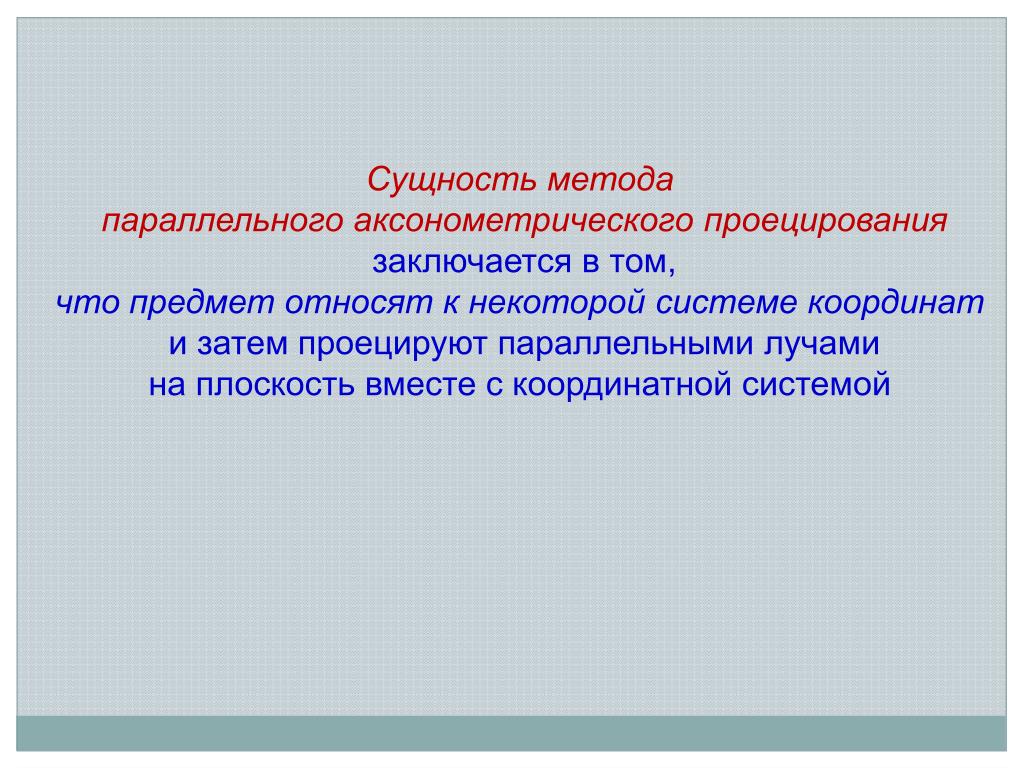 Сущность метода
параллельного аксонометрического проецирования
заключается в том,
что предмет относят к некоторой системе координат
и затем проецируют параллельными лучами
на плоскость вместе с координатной системой